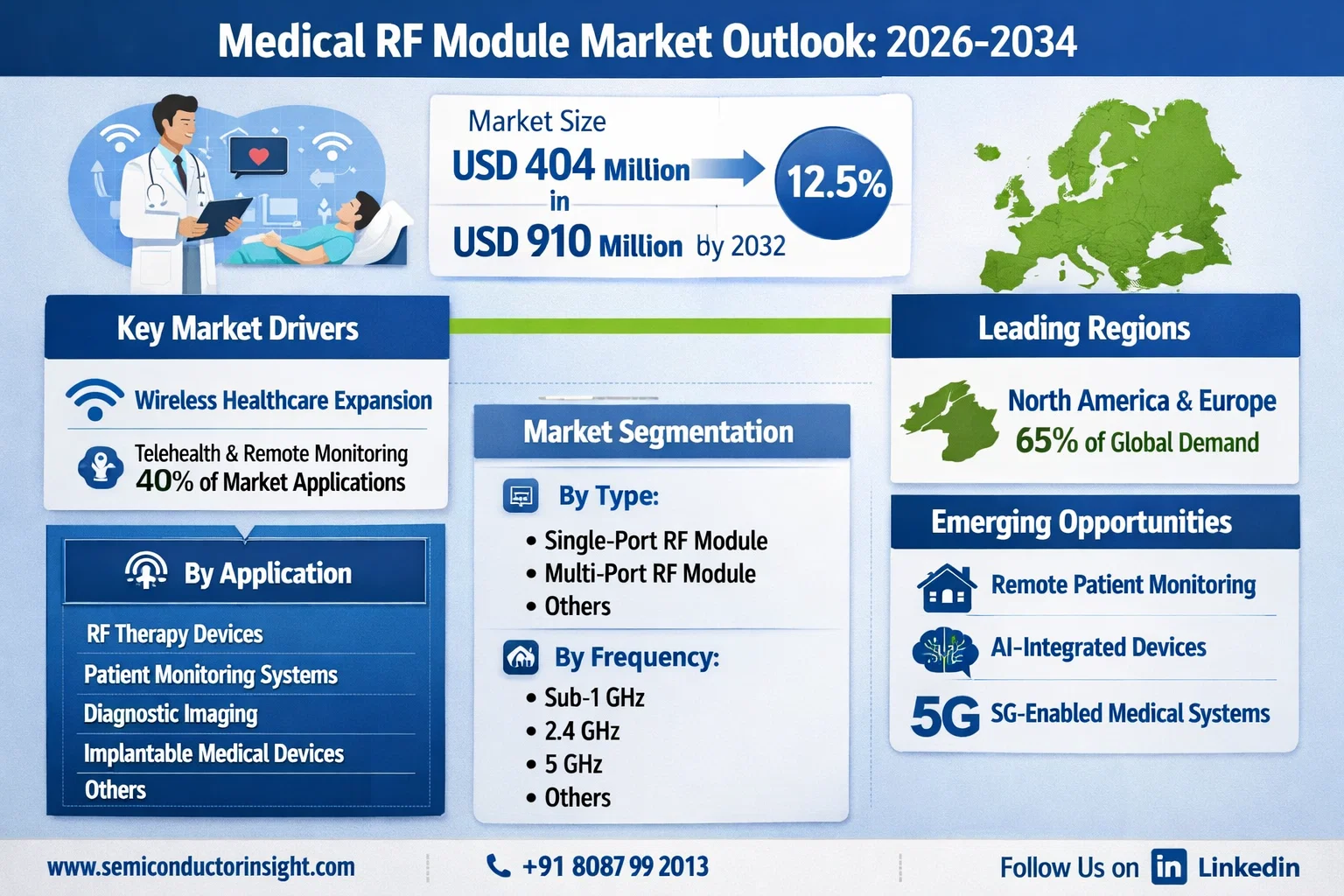 Medical RF Module Market Outlook: 2026-2034

Market Size
USD 404 Million
in
USD 910 Million by 2032

12.5%

Key Market Drivers

Wireless Healthcare Expansion

Telehealth & Remote Monitoring
40% of Market Applications

By Application

RF Therapy Devices
Patient Monitoring Systems
Diagnostic Imaging
Implantable Medical Devices
Others

Market Segmentation

By Type:
• Single-Port RF Module
• Multi-Port RF Module
• Others

By Frequency:
• Sub-1 GHz
• 2.4 GHz
• 5 GHz
• Others

Leading Regions

North America & Europe
65% of Global Demand

Emerging Opportunities

Remote Patient Monitoring
AI-Integrated Devices
5G SG-Enabled Medical Systems

www.semiconductorinsight.com
+91 8087 99 2013
Follow Us on in Linkedin